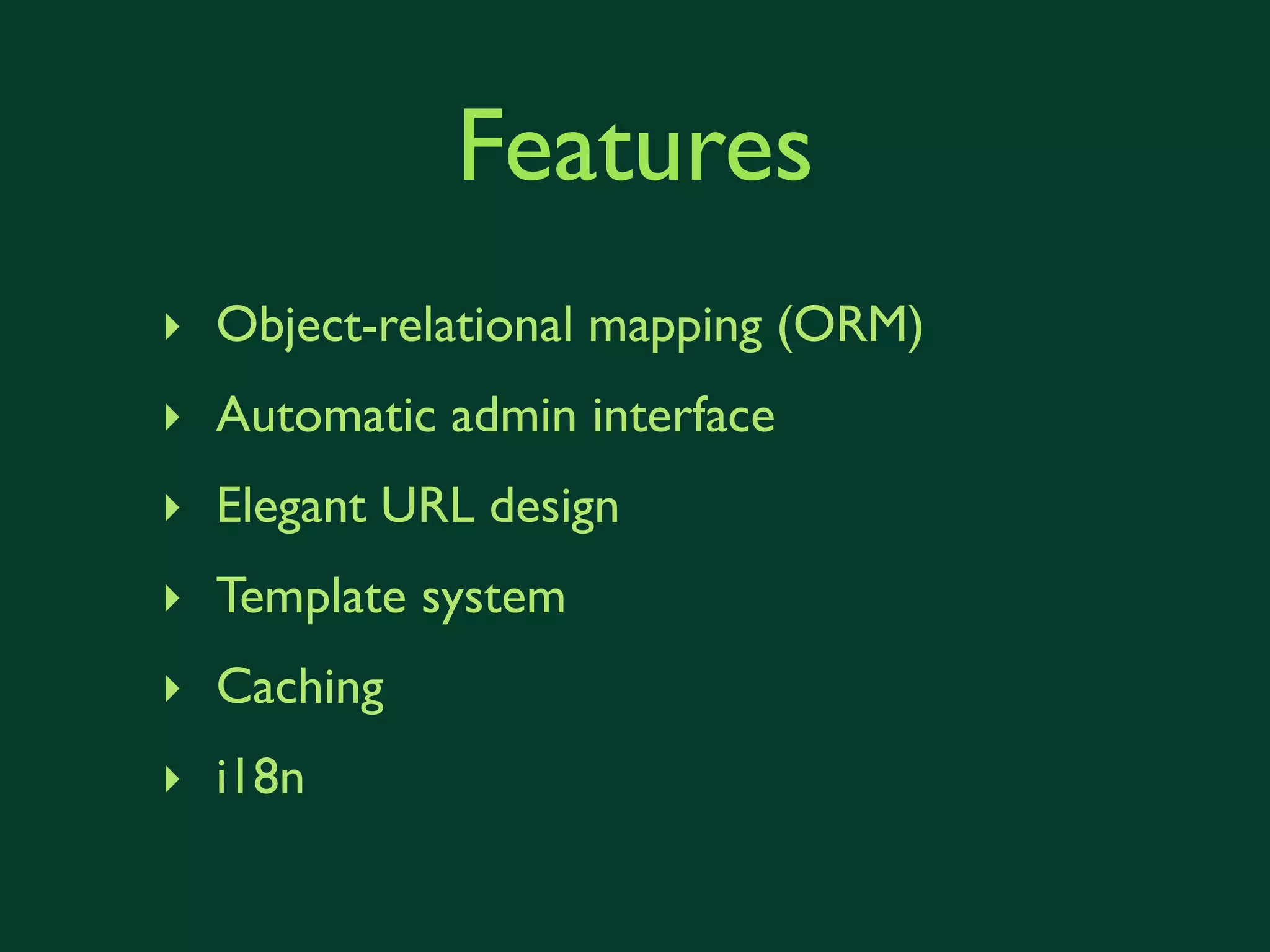 Features

‣ Object-relational mapping (ORM)
‣ Automatic admin interface
‣ Elegant URL design
‣ Template system
‣ Caching
‣ i18n